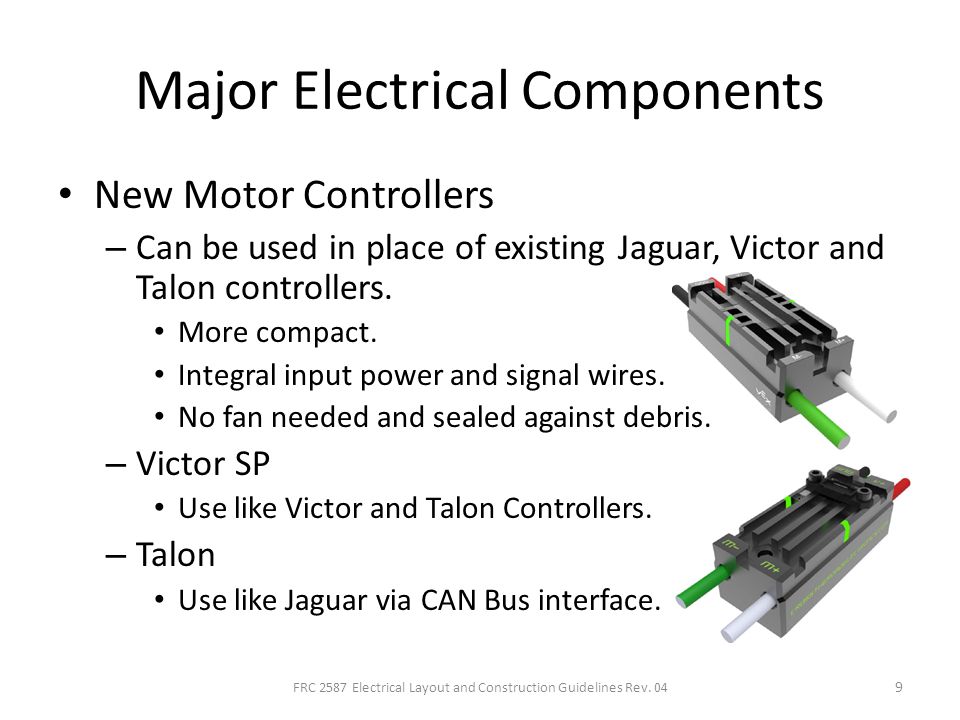 Major Electrical Components

• New Motor Controllers
  – Can be used in place of existing Jaguar, Victor and Talon controllers.
    • More compact.
    • Integral input power and signal wires.
    • No fan needed and sealed against debris.
  – Victor SP
    • Use like Victor and Talon Controllers.
  – Talon
    • Use like Jaguar via CAN Bus interface.

FRC 2587 Electrical Layout and Construction Guidelines Rev. 04

9